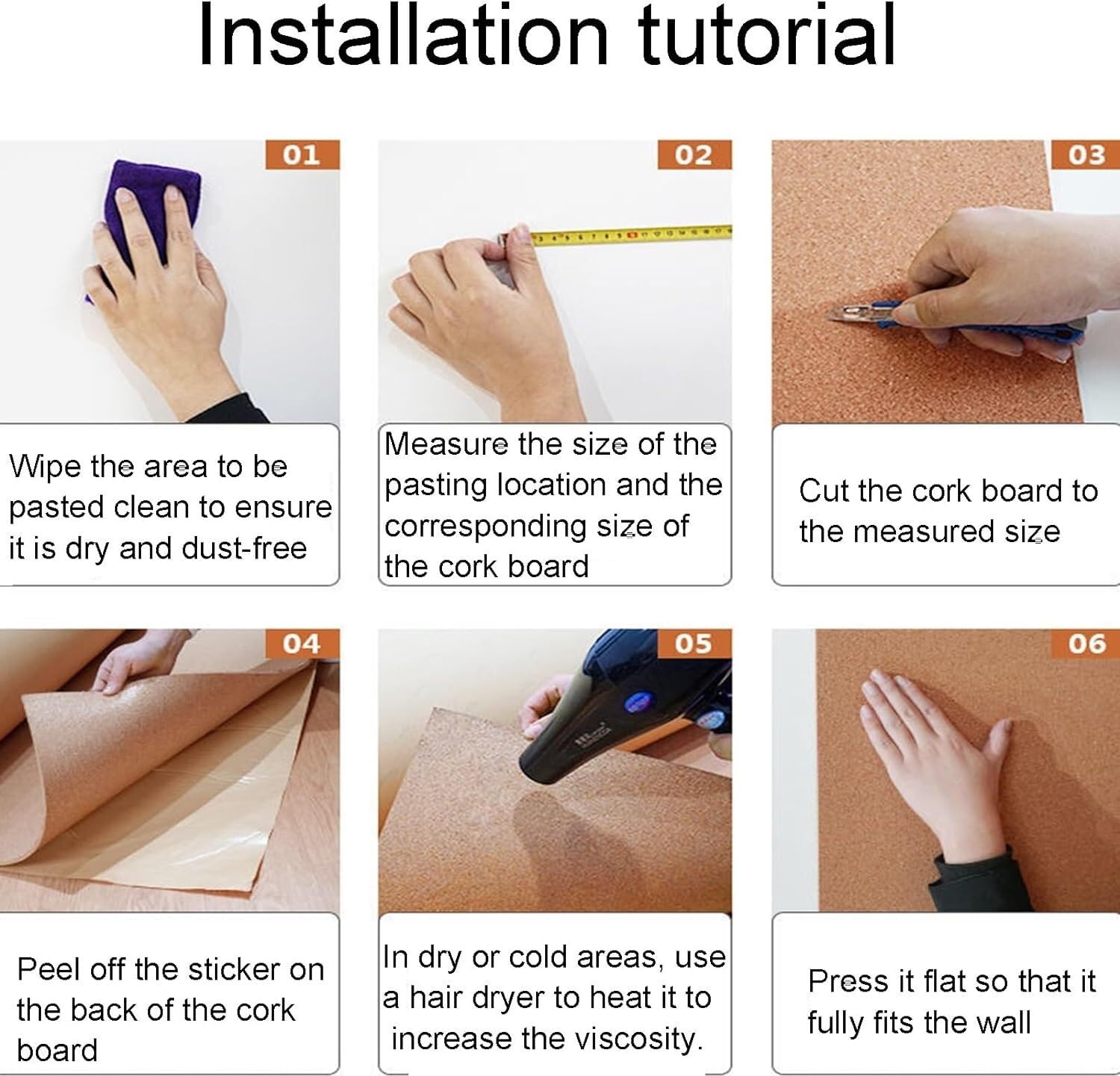 Installation tutorial

01

Wipe the area to be pasted clean to ensure it is dry and dust-free

02

Measure the size of the pasting location and the corresponding size of the cork board

03

Cut the cork board to the measured size

04

Peel off the sticker on the back of the cork board

05

In dry or cold areas, use a hair dryer to heat it to increase the viscosity.

06

Press it flat so that it fully fits the wall